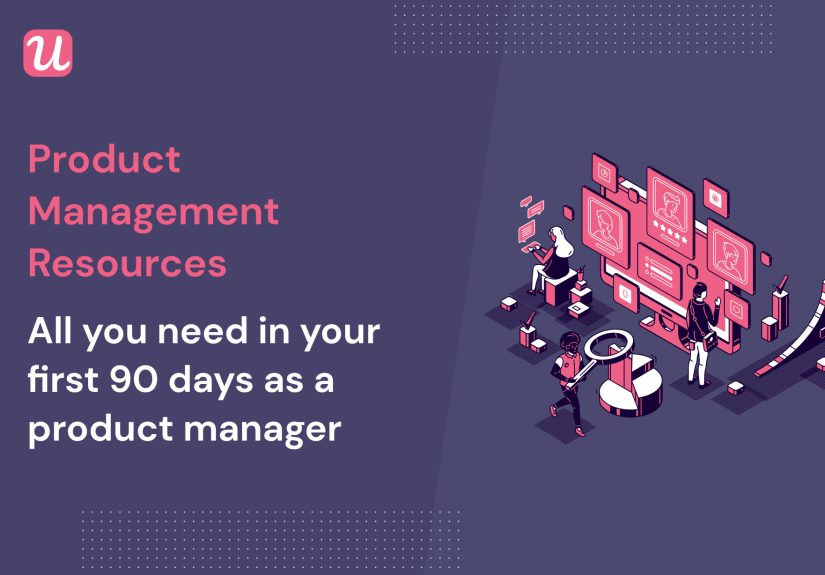 u

Product Management Resources

All you need in your first 90 days as a product manager